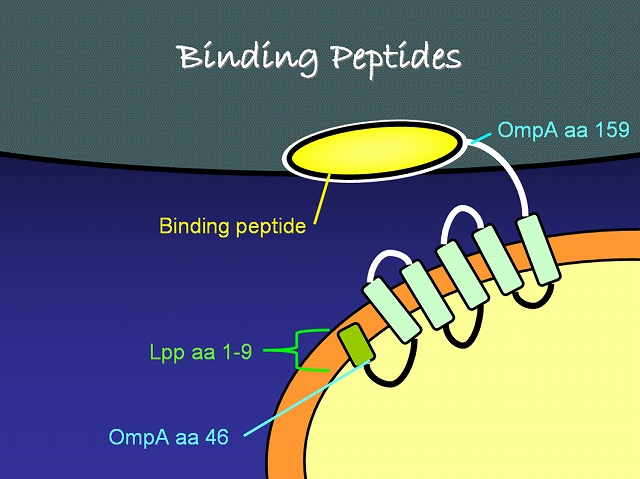 Binding Peptides

OmpA aa 159

Binding peptide

Lpp aa 1-9

OmpA aa 46